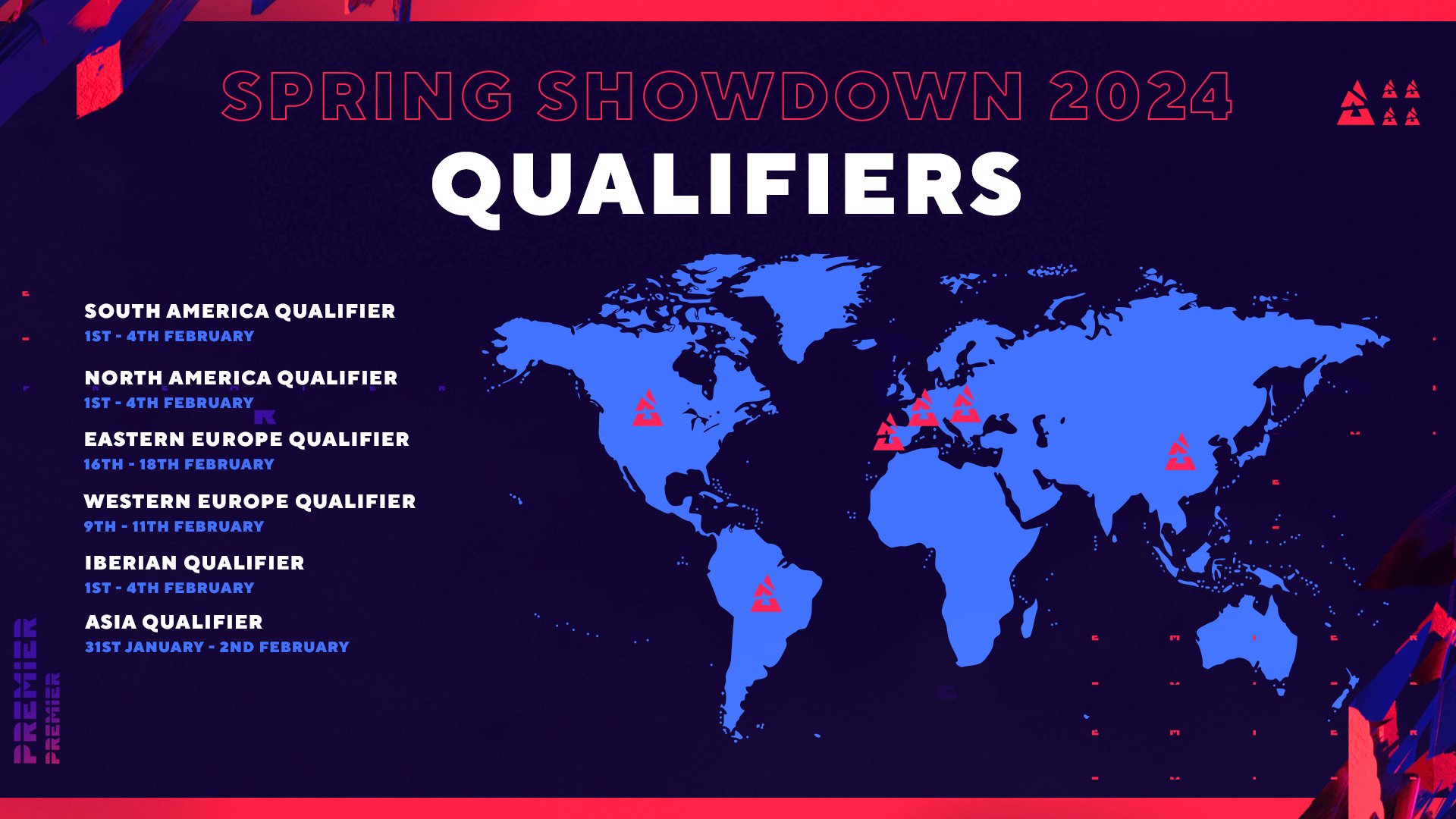 SPRING SHOWDOWN 2024

QUALIFIERS

SOUTH AMERICA QUALIFIER
1ST - 4TH FEBRUARY

NORTH AMERICA QUALIFIER
1ST - 4TH FEBRUARY

EASTERN EUROPE QUALIFIER
16TH - 18TH FEBRUARY

WESTERN EUROPE QUALIFIER
9TH - 11TH FEBRUARY

IBERIAN QUALIFIER
1ST - 4TH FEBRUARY

ASIA QUALIFIER
31ST JANUARY - 2ND FEBRUARY

PREMIER
PREMIER